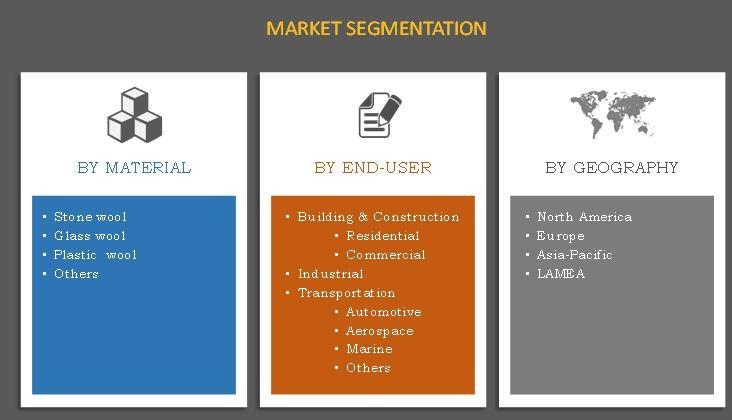 MARKET SEGMENTATION

BY MATERIAL

- Stone wool
- Glass wool
- Plastic wool
- Others

BY END-USER

- Building & Construction
  - Residential
  - Commercial
- Industrial
- Transportation
  - Automotive
  - Aerospace
  - Marine
  - Others

BY GEOGRAPHY

- North America
- Europe
- Asia-Pacific
- LAMEA